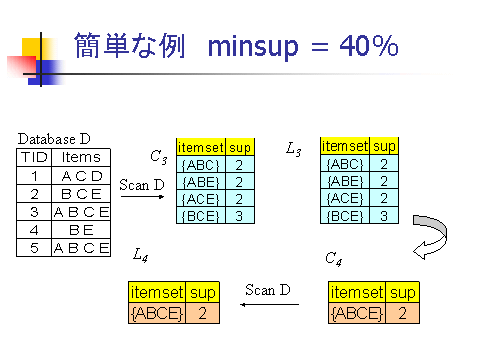 簡単な例　minsup = 40%

Database D

| TID | Items |
|---|---|
| 1 | A C D |
| 2 | B C E |
| 3 | A B C E |
| 4 | B E |
| 5 | A B C E |

Scan D

$C_3$

| itemset | sup |
|---|---|
| {ABC} | 2 |
| {ABE} | 2 |
| {ACE} | 2 |
| {BCE} | 3 |

$L_3$

| itemset | sup |
|---|---|
| {ABC} | 2 |
| {ABE} | 2 |
| {ACE} | 2 |
| {BCE} | 3 |

$C_4$

| itemset | sup |
|---|---|
| {ABCE} | 2 |

Scan D

$L_4$

| itemset | sup |
|---|---|
| {ABCE} | 2 |